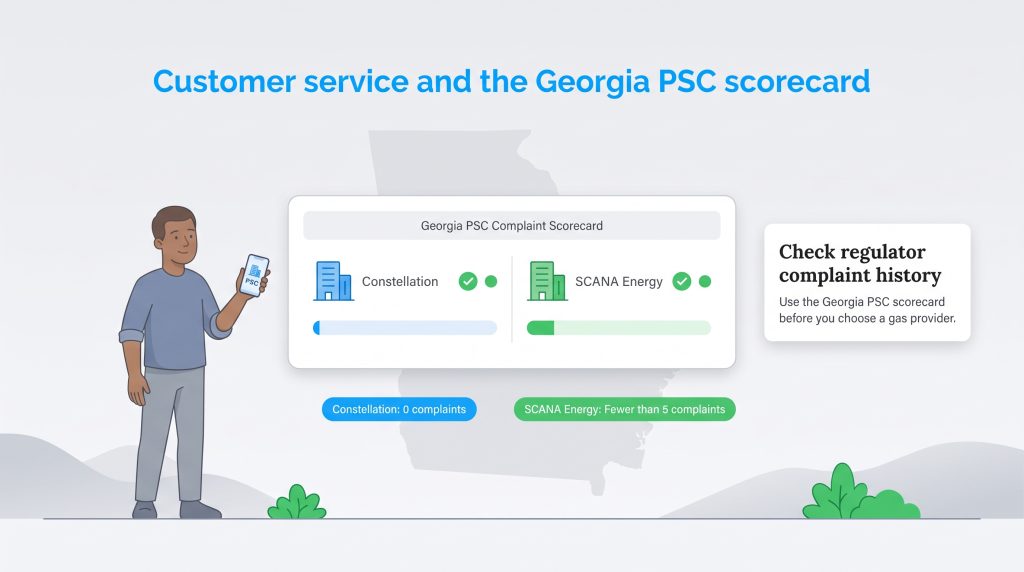 Customer service and the Georgia PSC scorecard

PSC

Georgia PSC Complaint Scorecard

Constellation

SCANA Energy

Constellation: 0 complaints

SCANA Energy: Fewer than 5 complaints

Check regulator complaint history

Use the Georgia PSC scorecard before you choose a gas provider.